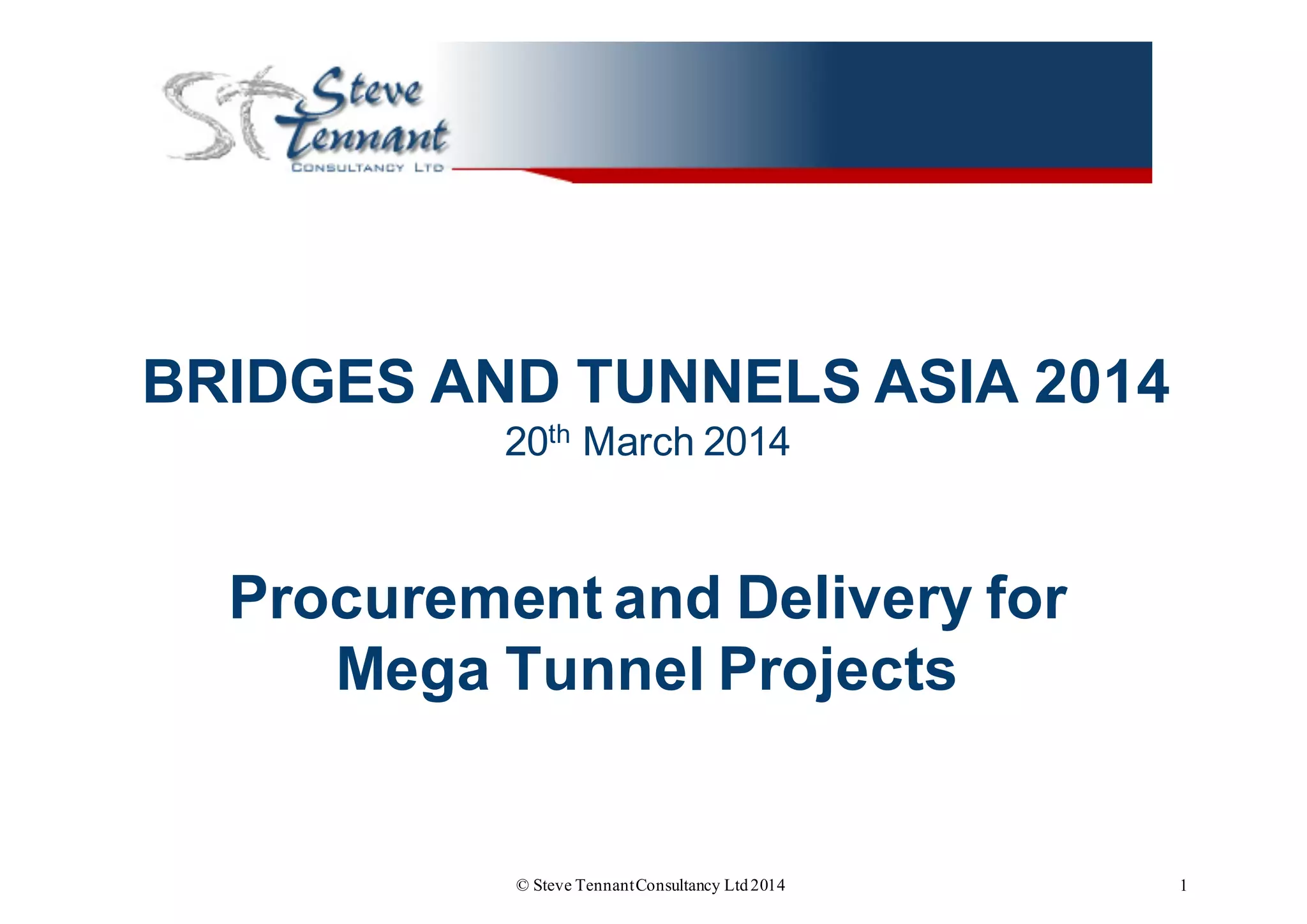 ST Steve Tennant CONSULTANCY LTD

BRIDGES AND TUNNELS ASIA 2014
20th March 2014

Procurement and Delivery for Mega Tunnel Projects

© Steve Tennant Consultancy Ltd 2014

1